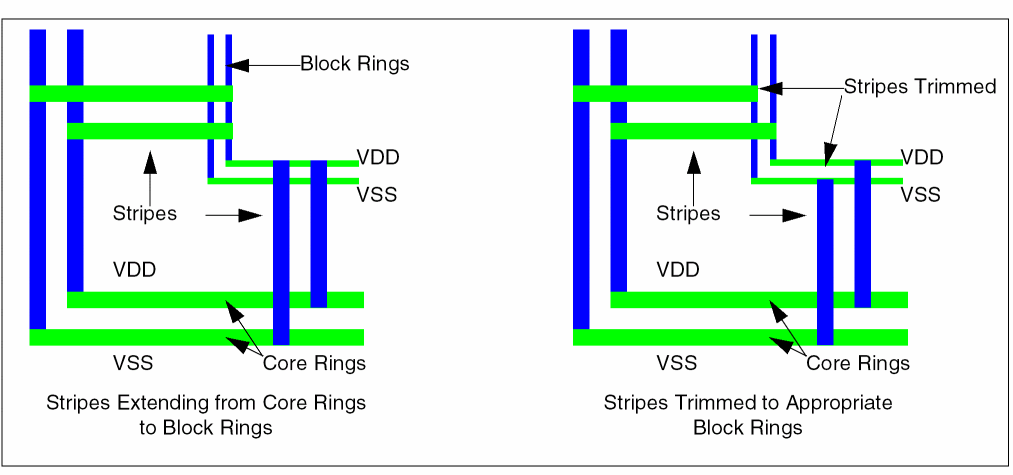 Block Rings

VDD

VSS

Stripes

VDD

VSS

Core Rings

Stripes Extending from Core Rings to Block Rings

Stripes Trimmed

VDD

VSS

Stripes

VDD

VSS

Core Rings

Stripes Trimmed to Appropriate Block Rings